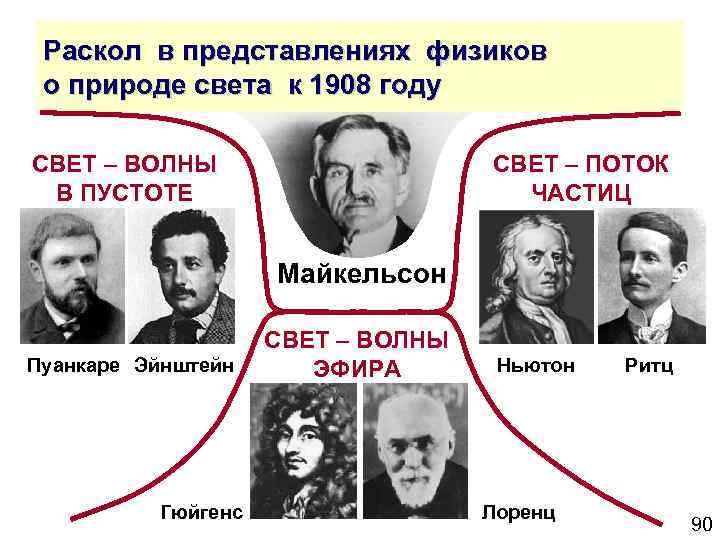 Раскол в представлениях физиков о природе света к 1908 году

СВЕТ – ВОЛНЫ В ПУСТОТЕ

Пуанкаре Эйнштейн

Майкельсон

СВЕТ – ПОТОК ЧАСТИЦ

Ньютон Ритц

СВЕТ – ВОЛНЫ ЭФИРА

Гюйгенс Лоренц

90